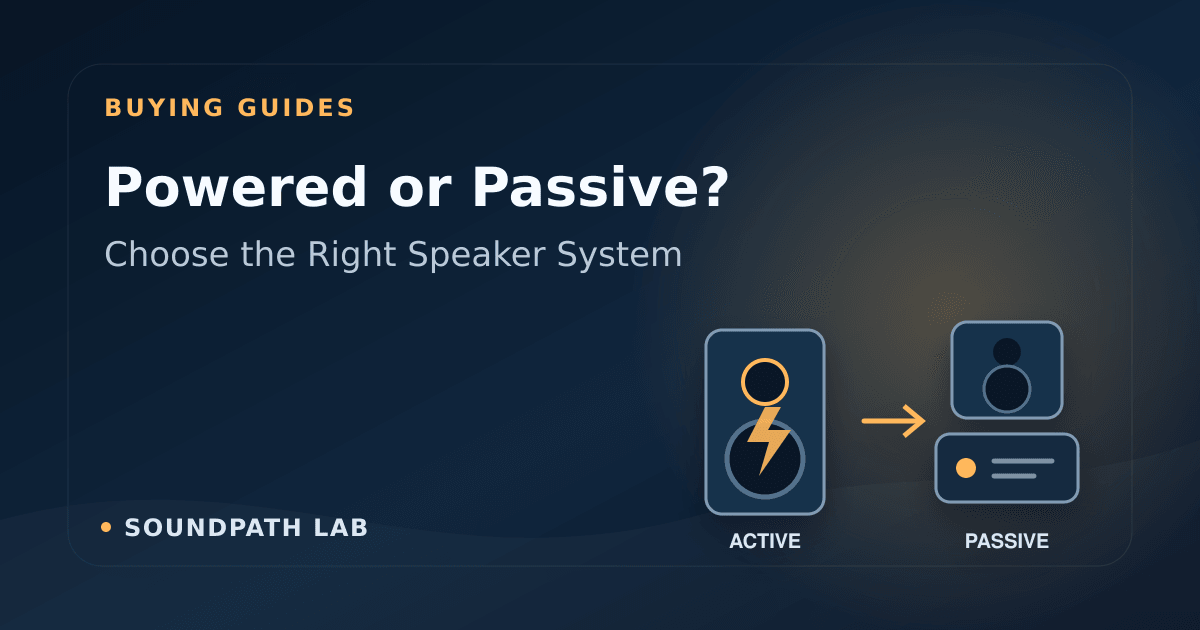 BUYING GUIDES

Powered or Passive?

Choose the Right Speaker System

SOUNDPATH LAB

ACTIVE

PASSIVE